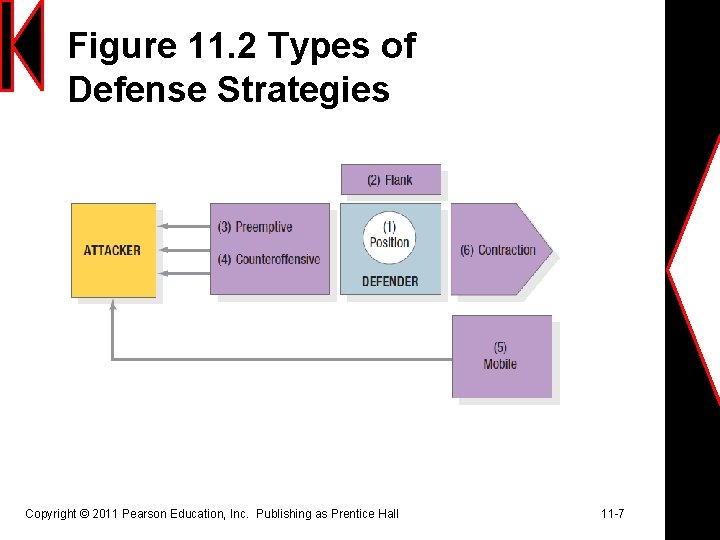 Figure 11.2 Types of Defense Strategies

(2) Flank

ATTACKER

(3) Preemptive

(4) Counteroffensive

(1) Position

DEFENDER

(6) Contraction

(5) Mobile

Copyright © 2011 Pearson Education, Inc. Publishing as Prentice Hall

11-7